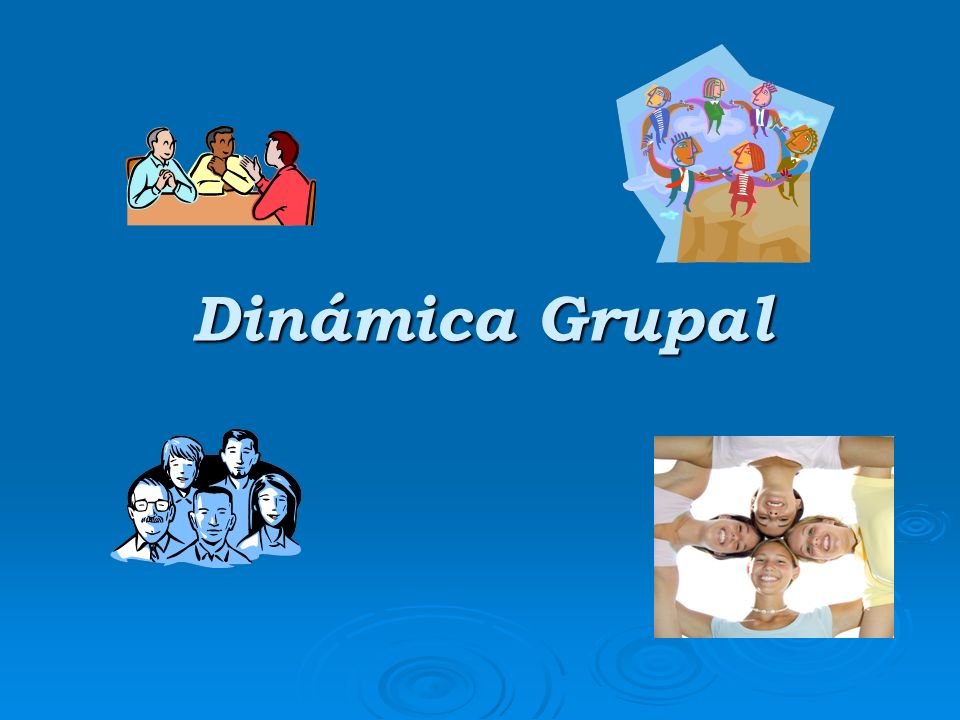 Dinámica Grupal